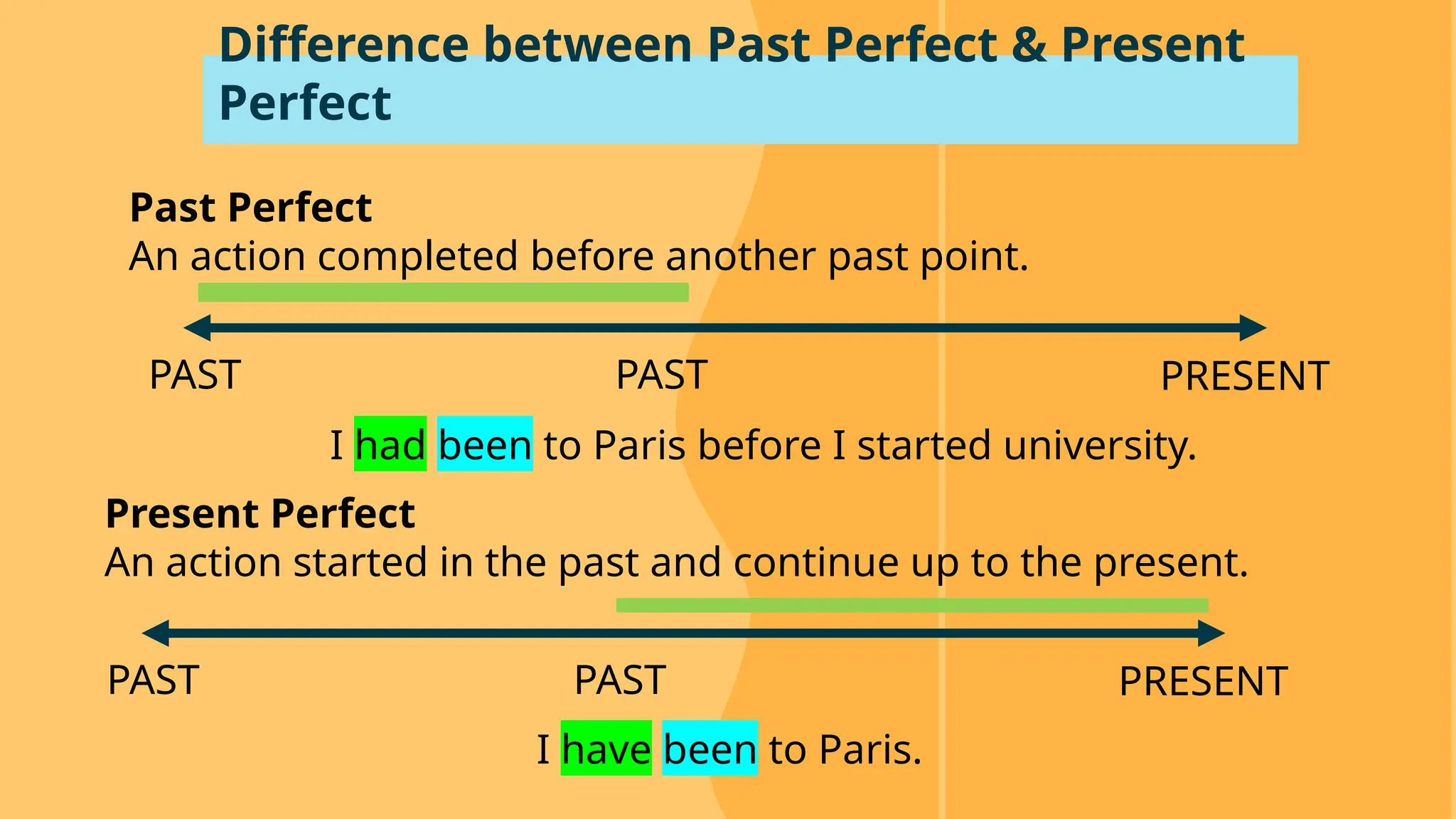 Difference between Past Perfect & Present Perfect

Past Perfect
An action completed before another past point.

PAST PAST PRESENT

I had been to Paris before I started university.

Present Perfect
An action started in the past and continue up to the present.

PAST PAST PRESENT

I have been to Paris.